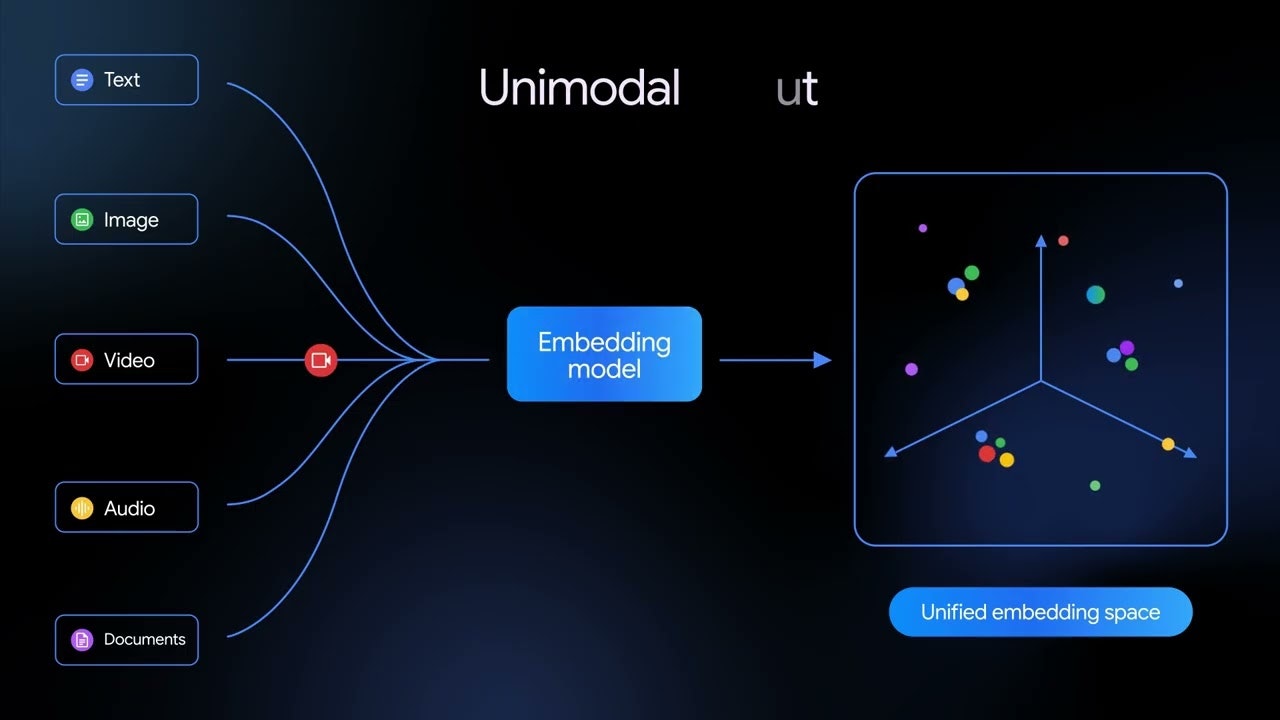 Unimodal ut

Text

Image

Video

Audio

Documents

Embedding model

Unified embedding space